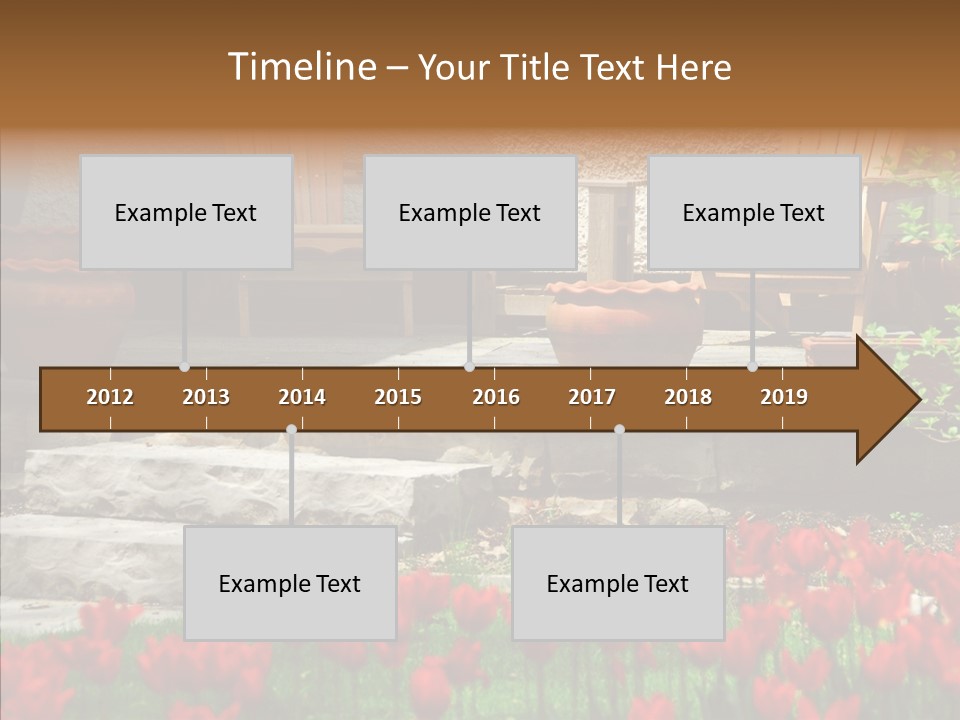 Timeline – Your Title Text Here

Example Text

Example Text

Example Text

2012 2013 2014 2015 2016 2017 2018 2019

Example Text

Example Text